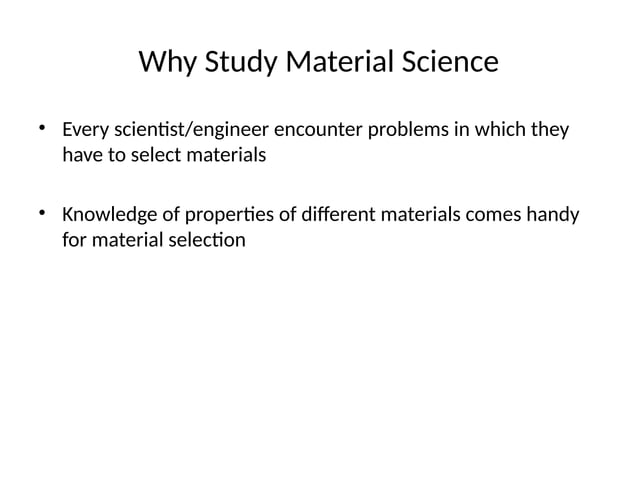 Why Study Material Science

• Every scientist/engineer encounter problems in which they have to select materials

• Knowledge of properties of different materials comes handy for material selection